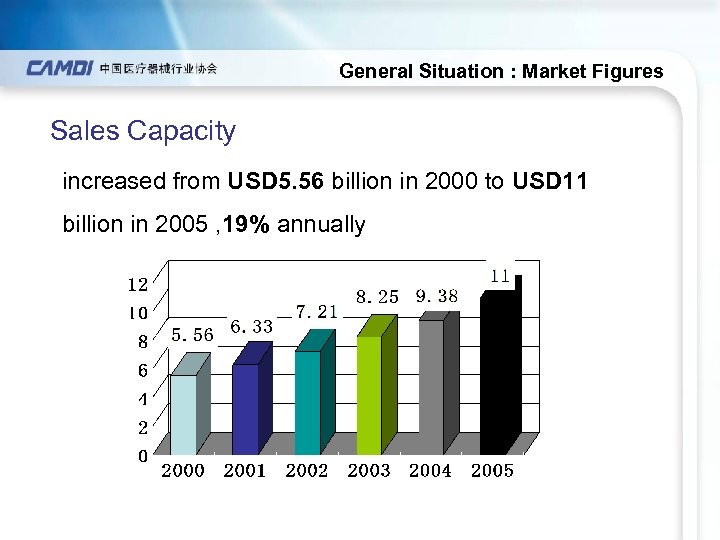 CAMDI 中国医疗器械行业协会

General Situation : Market Figures

Sales Capacity

increased from USD5.56 billion in 2000 to USD11 billion in 2005 ,19% annually

12
10
8
6
4
2
0

5.56
6.33
7.21
8.25
9.38
11

2000 2001 2002 2003 2004 2005